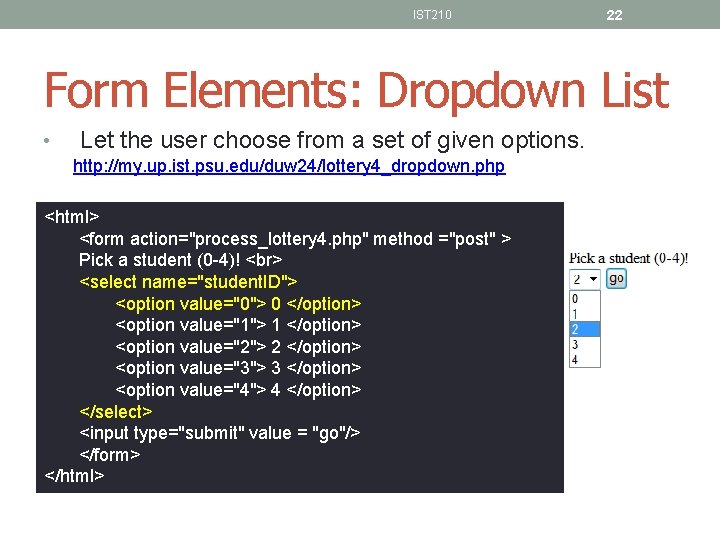 IST210

22

Form Elements: Dropdown List

• Let the user choose from a set of given options.
http://my.up.ist.psu.edu/duw24/lottery4_dropdown.php

<html>
<form action="process_lottery4.php" method ="post" >
Pick a student (0-4)! <br>
<select name="studentID">
<option value="0"> 0 </option>
<option value="1"> 1 </option>
<option value="2"> 2 </option>
<option value="3"> 3 </option>
<option value="4"> 4 </option>
</select>
<input type="submit" value = "go"/>
</form>
</html>

Pick a student (0-4)!
2
go
0
1
2
3
4